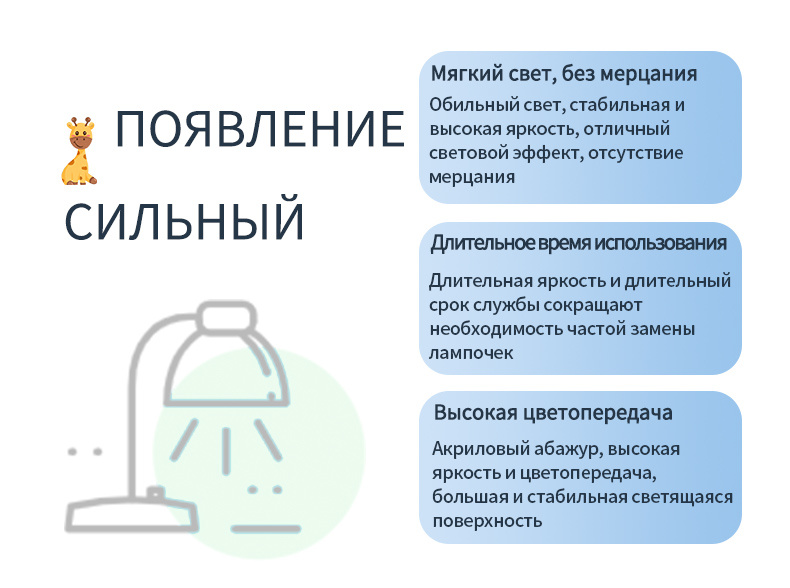 ПОЯВЛЕНИЕ

СИЛЬНЫЙ

Мягкий свет, без мерцания

Обильный свет, стабильная и высокая яркость, отличный световой эффект, отсутствие мерцания

Длительное время использования

Длительная яркость и длительный срок службы сокращают необходимость частой замены лампочек

Высокая цветопередача

Акриловый абажур, высокая яркость и цветопередача, большая и стабильная светящаяся поверхность